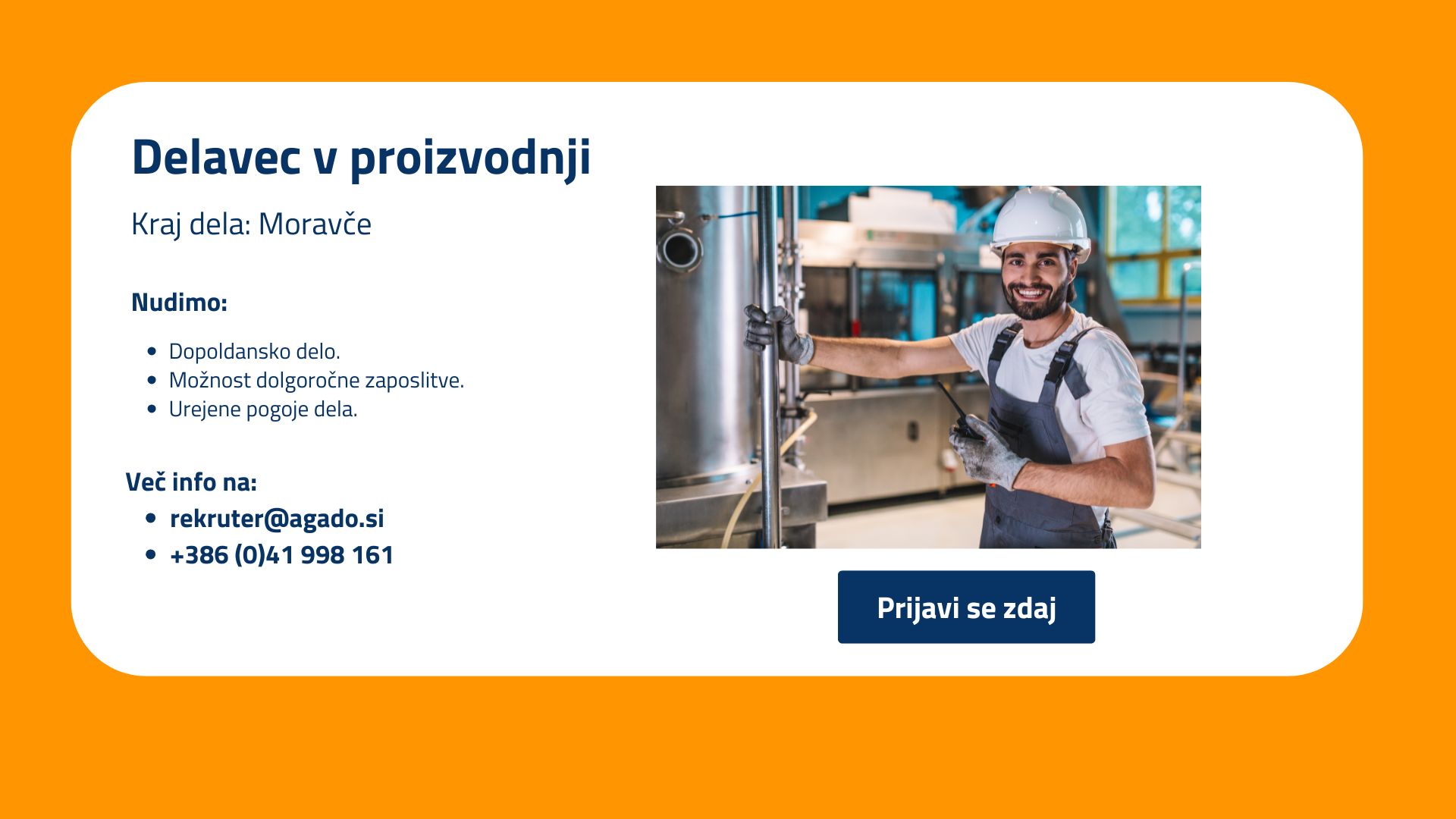 Delavec v proizvodnji

Kraj dela: Moravče

Nudimo:

- Dopoldansko delo.
- Možnost dolgoročne zaposlitve.
- Urejene pogoje dela.

Več info na:

- rekruter@agado.si
- +386 (0)41 998 161

Prijavi se zdaj